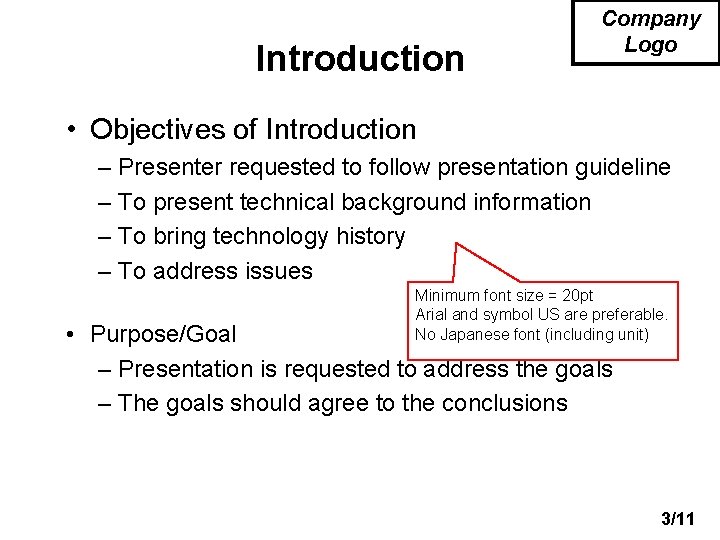 Company Logo

Introduction

• Objectives of Introduction
– Presenter requested to follow presentation guideline
– To present technical background information
– To bring technology history
– To address issues

Minimum font size = 20pt
Arial and symbol US are preferable.
No Japanese font (including unit)

• Purpose/Goal
– Presentation is requested to address the goals
– The goals should agree to the conclusions

3/11